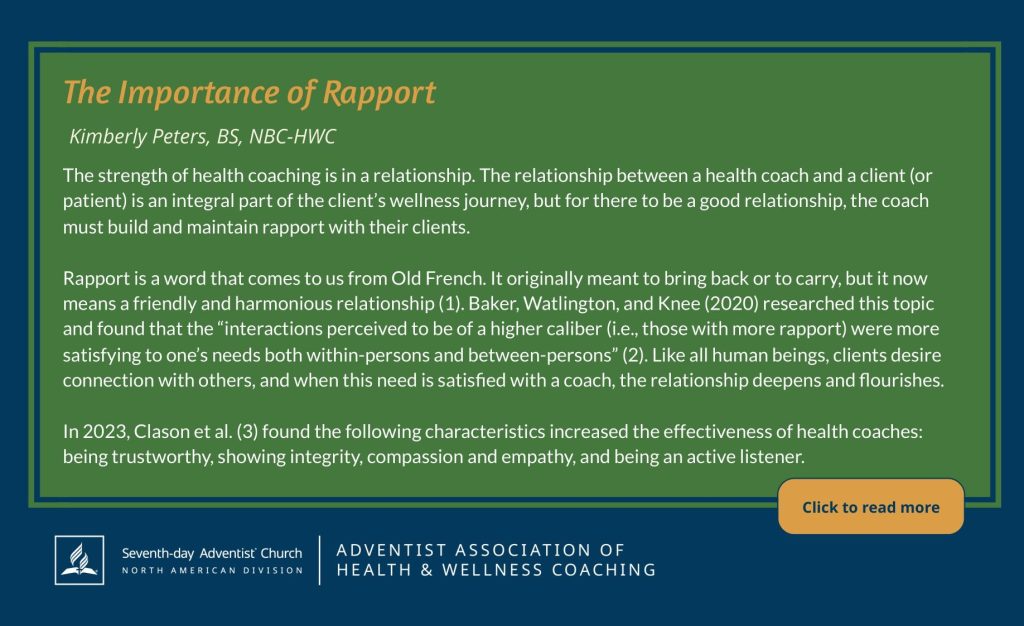 The Importance of Rapport

Kimberly Peters, BS, NBC-HWC

The strength of health coaching is in a relationship. The relationship between a health coach and a client (or patient) is an integral part of the client's wellness journey, but for there to be a good relationship, the coach must build and maintain rapport with their clients.

Rapport is a word that comes to us from Old French. It originally meant to bring back or to carry, but it now means a friendly and harmonious relationship (1). Baker, Watlington, and Knee (2020) researched this topic and found that the "interactions perceived to be of a higher caliber (i.e., those with more rapport) were more satisfying to one's needs both within-persons and between-persons" (2). Like all human beings, clients desire connection with others, and when this need is satisfied with a coach, the relationship deepens and flourishes.

In 2023, Clason et al. (3) found the following characteristics increased the effectiveness of health coaches: being trustworthy, showing integrity, compassion and empathy, and being an active listener.

Click to read more

Seventh-day Adventist Church
NORTH AMERICAN DIVISION

ADVENTIST ASSOCIATION OF HEALTH & WELLNESS COACHING